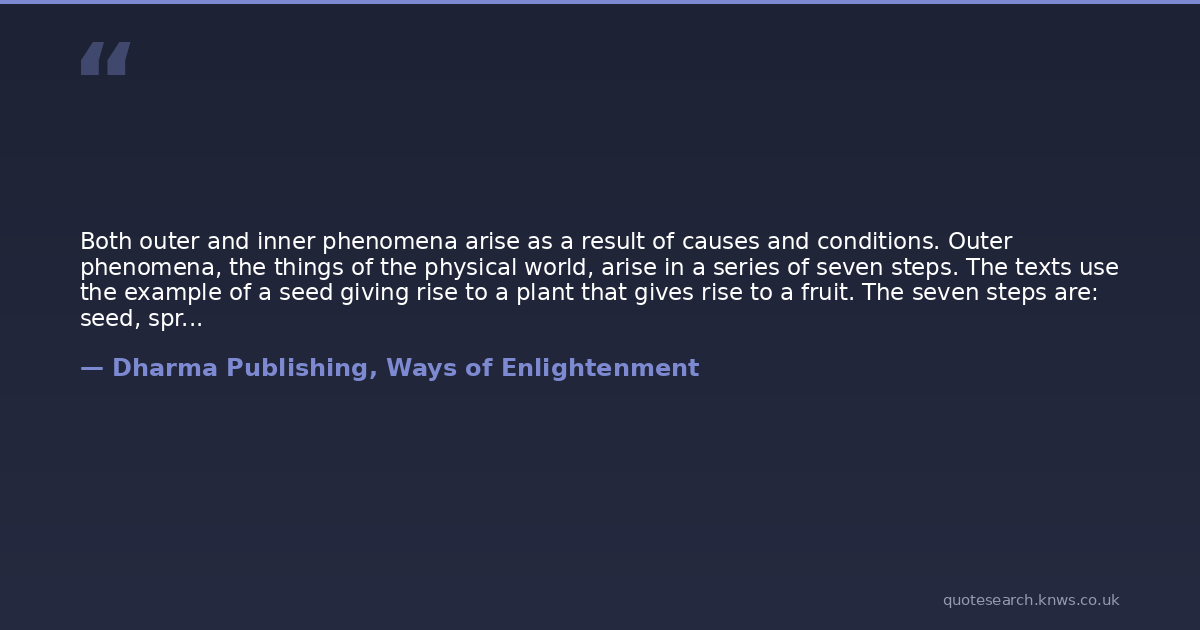 “

Both outer and inner phenomena arise as a result of causes and conditions. Outer phenomena, the things of the physical world, arise in a series of seven steps. The texts use the example of a seed giving rise to a plant that gives rise to a fruit. The seven steps are: seed, spr...

— Dharma Publishing, Ways of Enlightenment

quotesearch.knws.co.uk